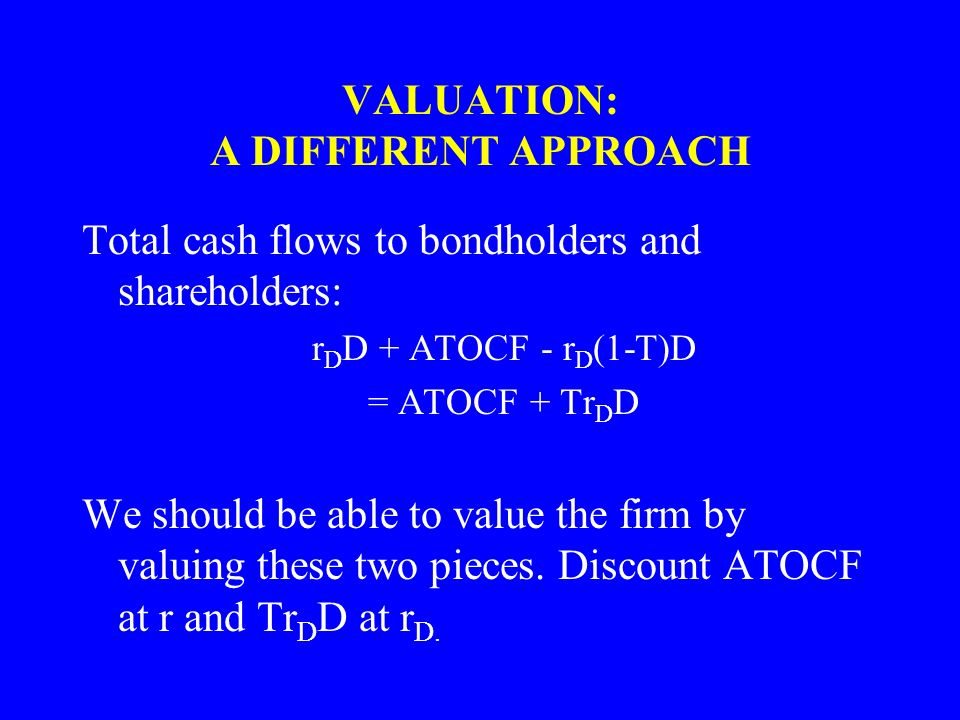 VALUATION:
A DIFFERENT APPROACH

Total cash flows to bondholders and shareholders:

$r_D D + ATOCF - r_D(1-T)D$

$= ATOCF + Tr_D D$

We should be able to value the firm by valuing these two pieces. Discount ATOCF at r and $Tr_D D$ at $r_{D.}$